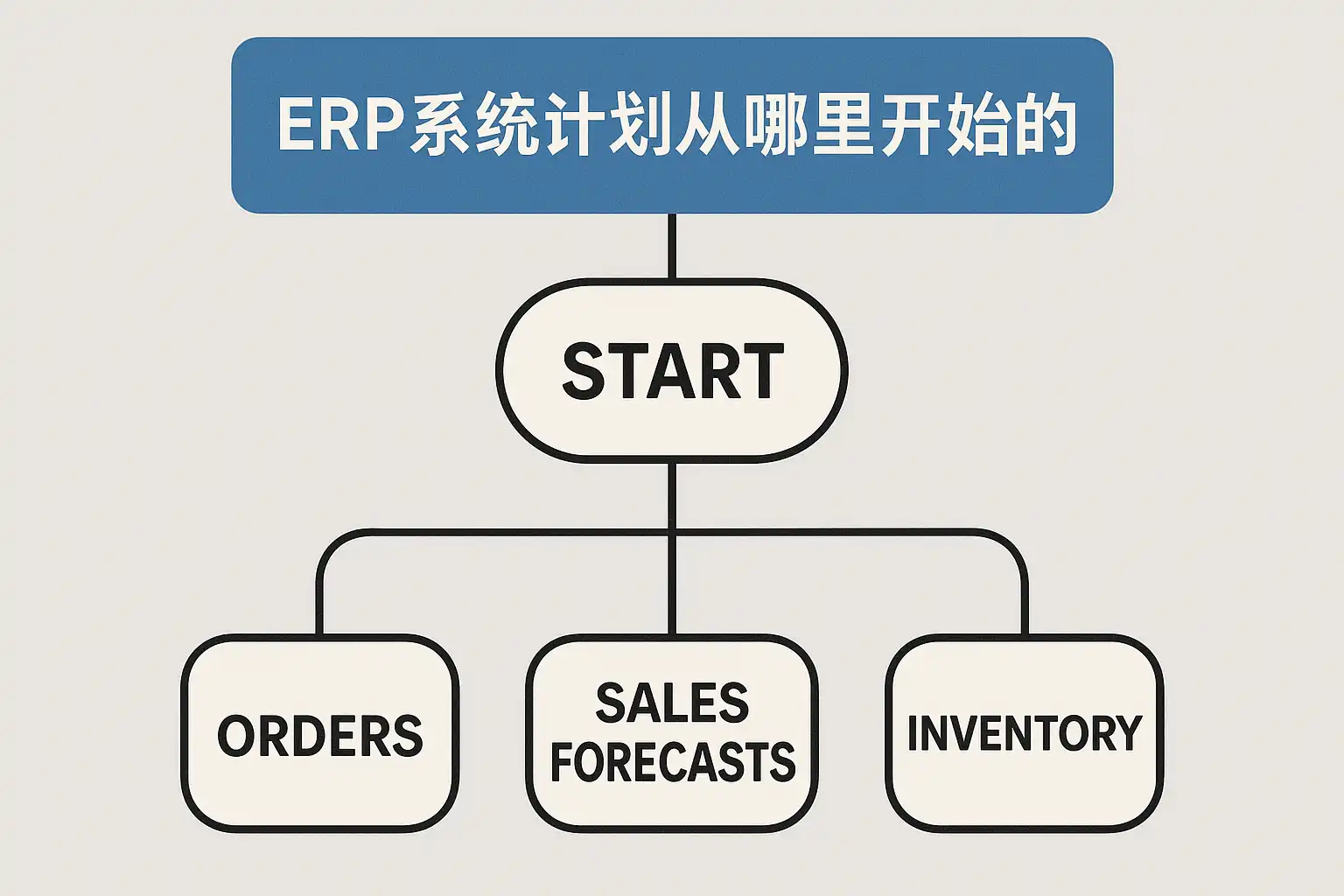 ERP系统计划从哪里开始的

START

ORDERS

SALES FORECASTS

INVENTORY